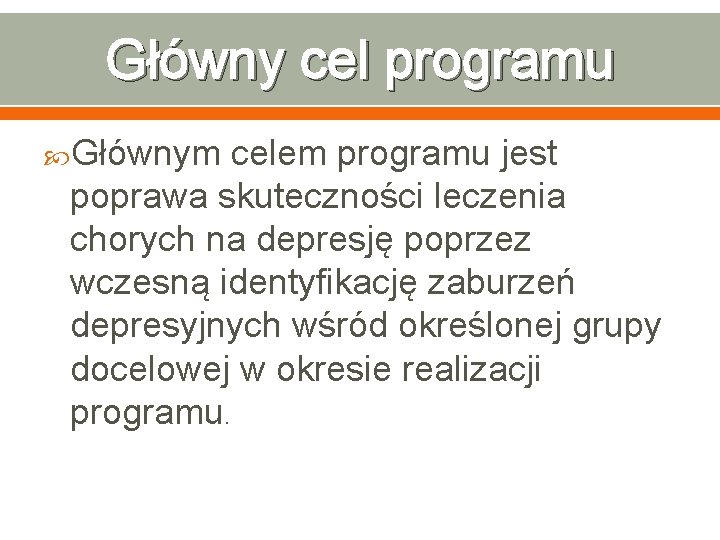 Główny cel programu

Głównym celem programu jest poprawa skuteczności leczenia chorych na depresję poprzez wczesną identyfikację zaburzeń depresyjnych wśród określonej grupy docelowej w okresie realizacji programu.